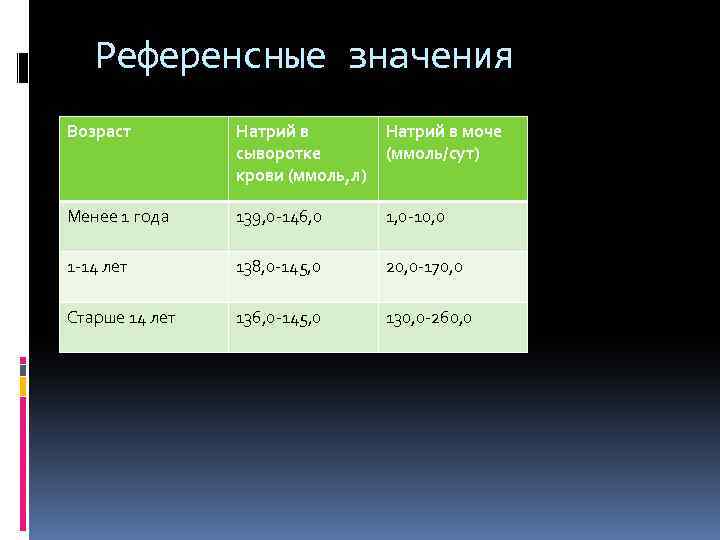 Референсные значения

| Возраст | Натрий в сыворотке крови (ммоль,л) | Натрий в моче (ммоль/сут) |
|---|---|---|
| Менее 1 года | 139,0-146,0 | 1,0-10,0 |
| 1-14 лет | 138,0-145,0 | 20,0-170,0 |
| Старше 14 лет | 136,0-145,0 | 130,0-260,0 |